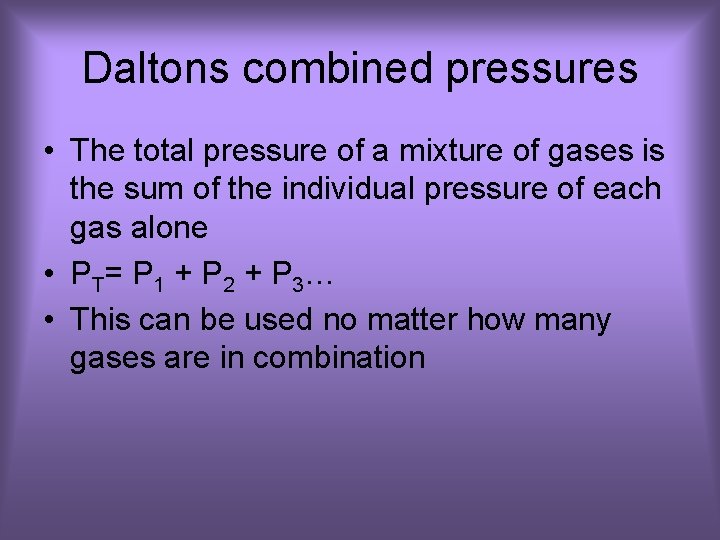 Daltons combined pressures

• The total pressure of a mixture of gases is the sum of the individual pressure of each gas alone
• $P_T = P_1 + P_2 + P_3 \ldots$
• This can be used no matter how many gases are in combination